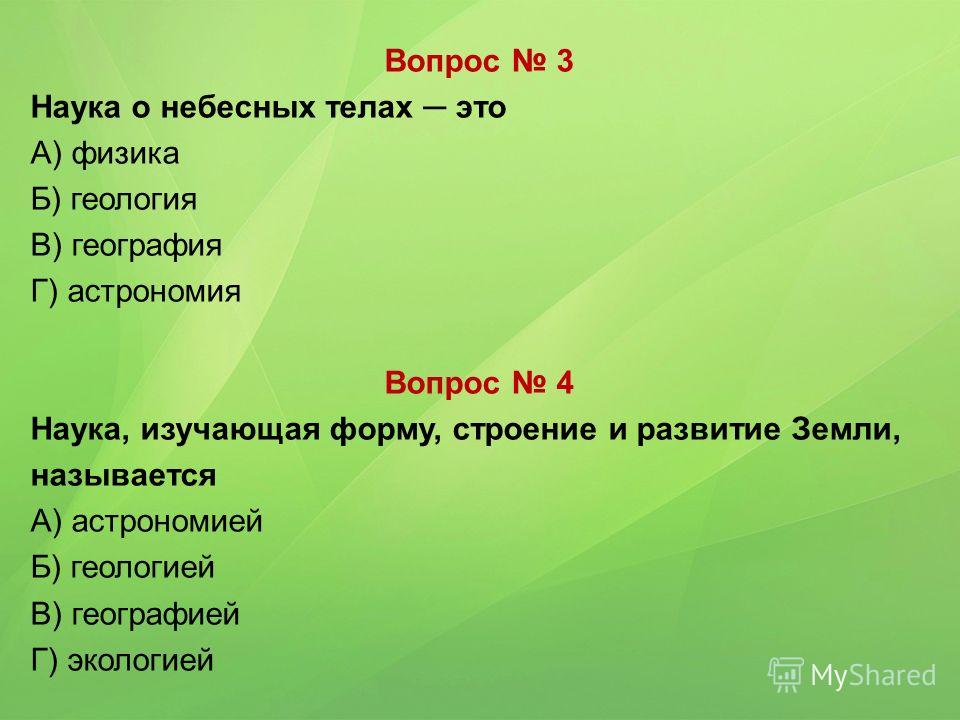 Вопрос № 3
Наука о небесных телах ─ это
А) физика
Б) геология
В) география
Г) астрономия

Вопрос № 4
Наука, изучающая форму, строение и развитие Земли, называется
А) астрономией
Б) геологией
В) географией
Г) экологией

MyShared